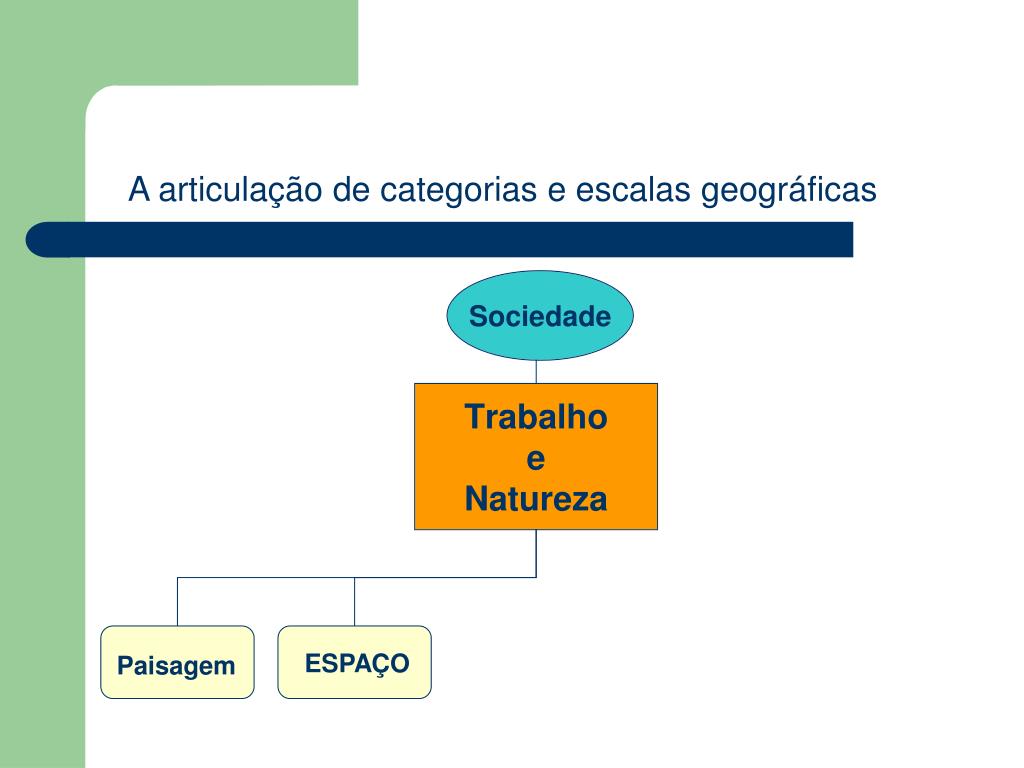 A articulação de categorias e escalas geográficas

Sociedade

Trabalho
e
Natureza

Paisagem

ESPAÇO